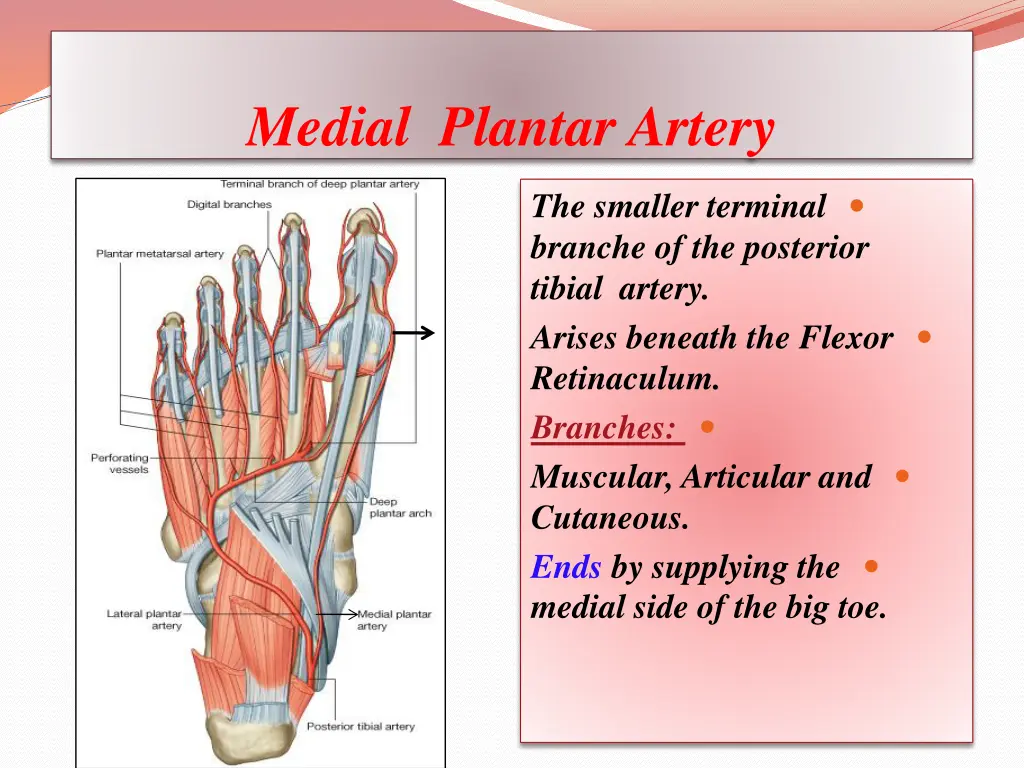 Medial Plantar Artery

Terminal branch of deep plantar artery
Digital branches
Plantar metatarsal artery
Perforating vessels
Deep plantar arch
Lateral plantar artery
Medial plantar artery
Posterior tibial artery

The smaller terminal branche of the posterior tibial artery.

Arises beneath the Flexor Retinaculum.

Branches:

Muscular, Articular and Cutaneous.

Ends by supplying the medial side of the big toe.